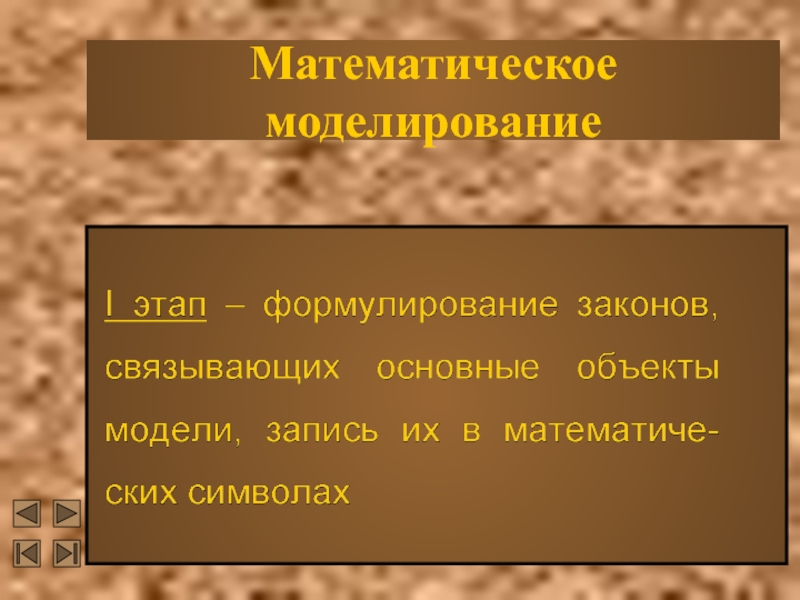 Математическое моделирование

I этап – формулирование законов, связывающих основные объекты модели, запись их в математических символах